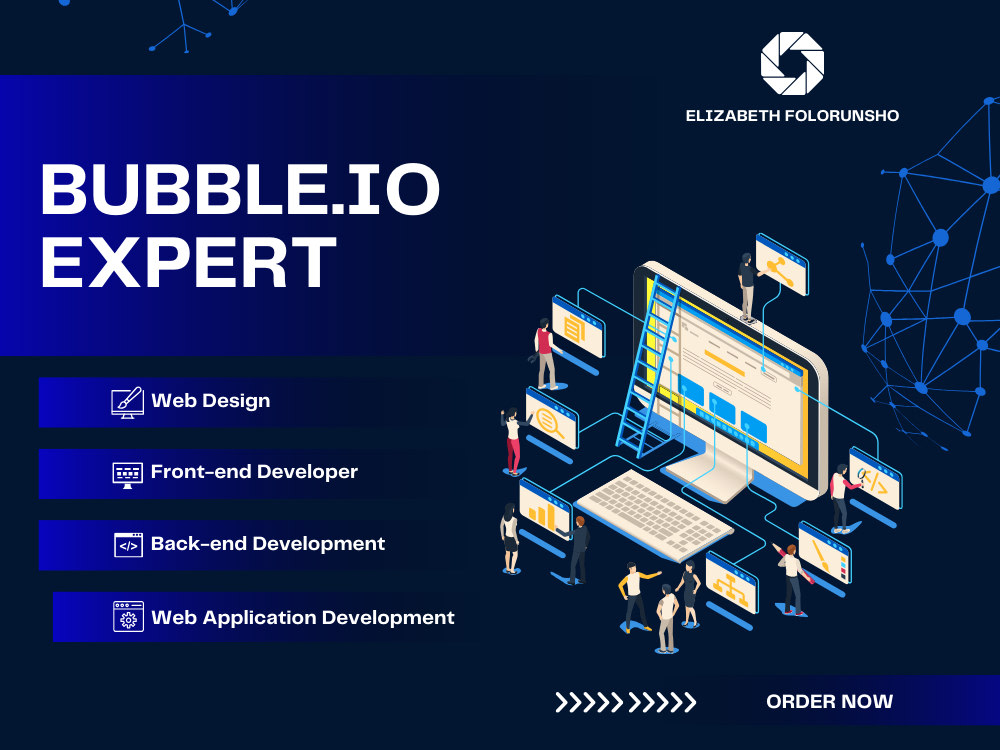 ELIZABETH FOLORUNSHO

BUBBLE.IO EXPERT

Web Design

Front-end Developer

Back-end Development

Web Application Development

ORDER NOW